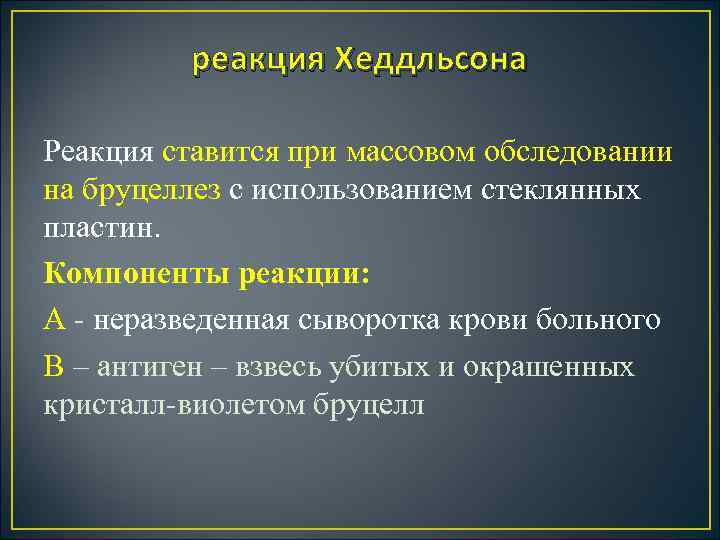 реакция Хеддльсона

Реакция ставится при массовом обследовании на бруцеллез с использованием стеклянных пластин.

Компоненты реакции:

А - неразведенная сыворотка крови больного

В – антиген – взвесь убитых и окрашенных кристалл-виолетом бруцелл